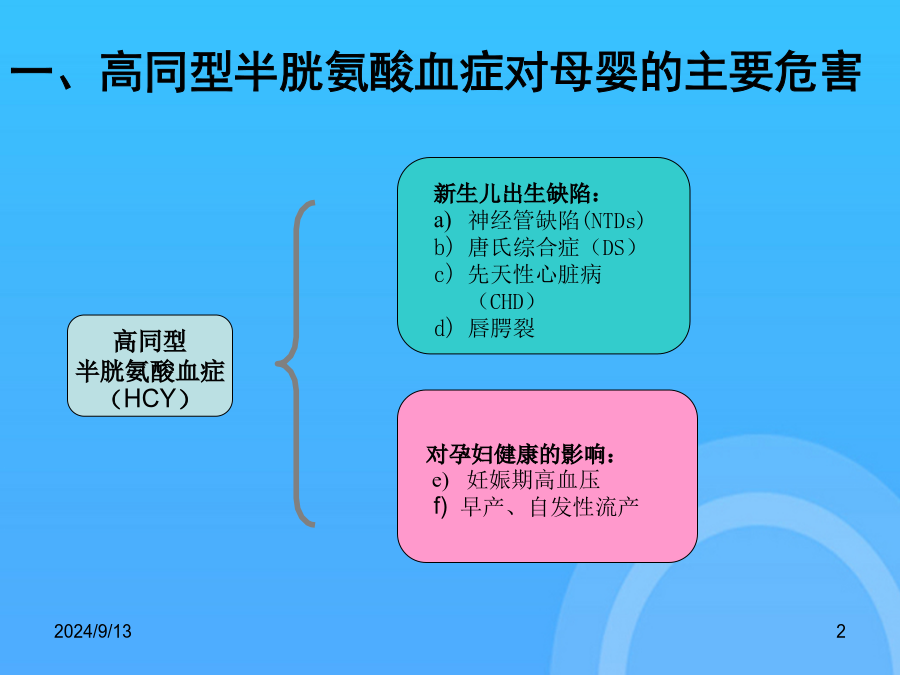 一、高同型半胱氨酸血症对母婴的主要危害

高同型
半胱氨酸血症
（HCY）

新生儿出生缺陷：
a) 神经管缺陷(NTDs)
b) 唐氏综合症（DS）
c) 先天性心脏病（CHD）
d) 唇腭裂

对孕妇健康的影响：
e) 妊娠期高血压
f) 早产、自发性流产

2024/9/13

2